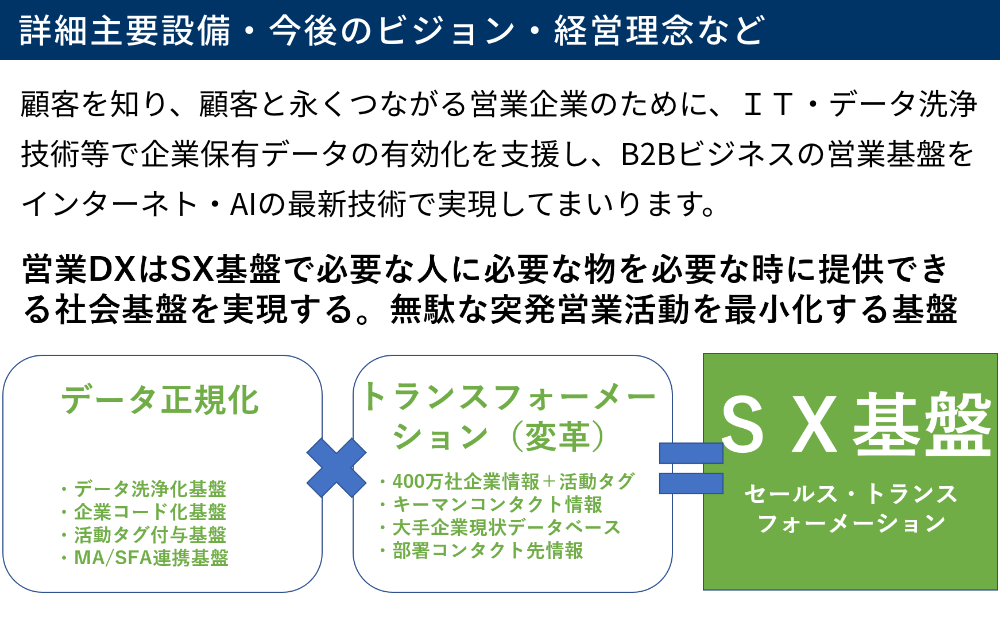 詳細主要設備・今後のビジョン・経営理念など

顧客を知り、顧客と永くつながる営業企業のために、ＩＴ・データ洗浄技術等で企業保有データの有効化を支援し、B2Bビジネスの営業基盤をインターネット・AIの最新技術で実現してまいります。

営業DXはSX基盤で必要な人に必要な物を必要な時に提供できる社会基盤を実現する。無駄な突発営業活動を最小化する基盤

データ正規化

・データ洗浄化基盤
・企業コード化基盤
・活動タグ付与基盤
・MA/SFA連携基盤

トランスフォーメーション（変革）

・400万社企業情報＋活動タグ
・キーマンコンタクト情報
・大手企業現状データベース
・部署コンタクト先情報

ＳＸ基盤

セールス・トランスフォーメーション